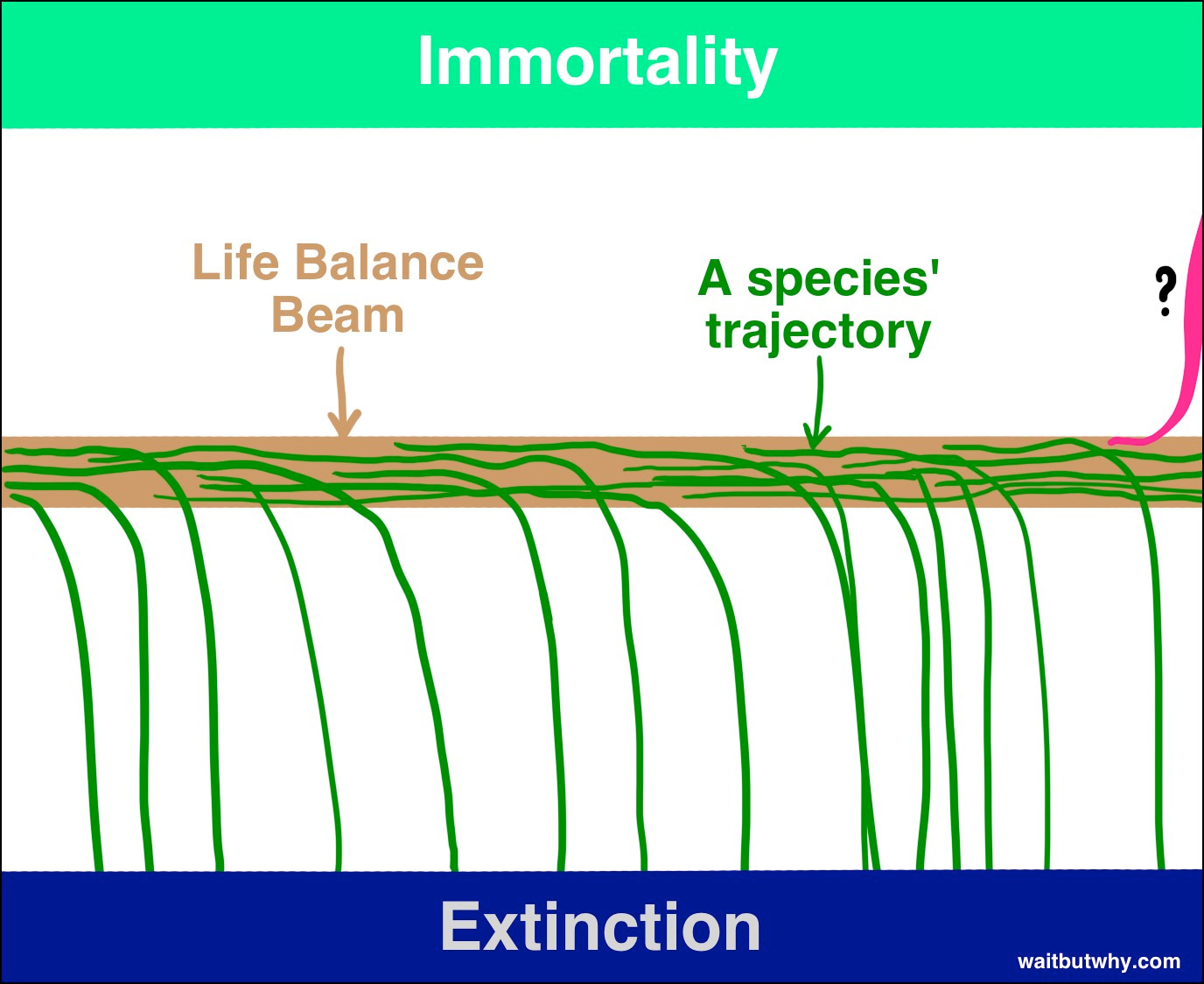 Immortality

Life Balance Beam

A species' trajectory

?

Extinction

waitbutwhy.com